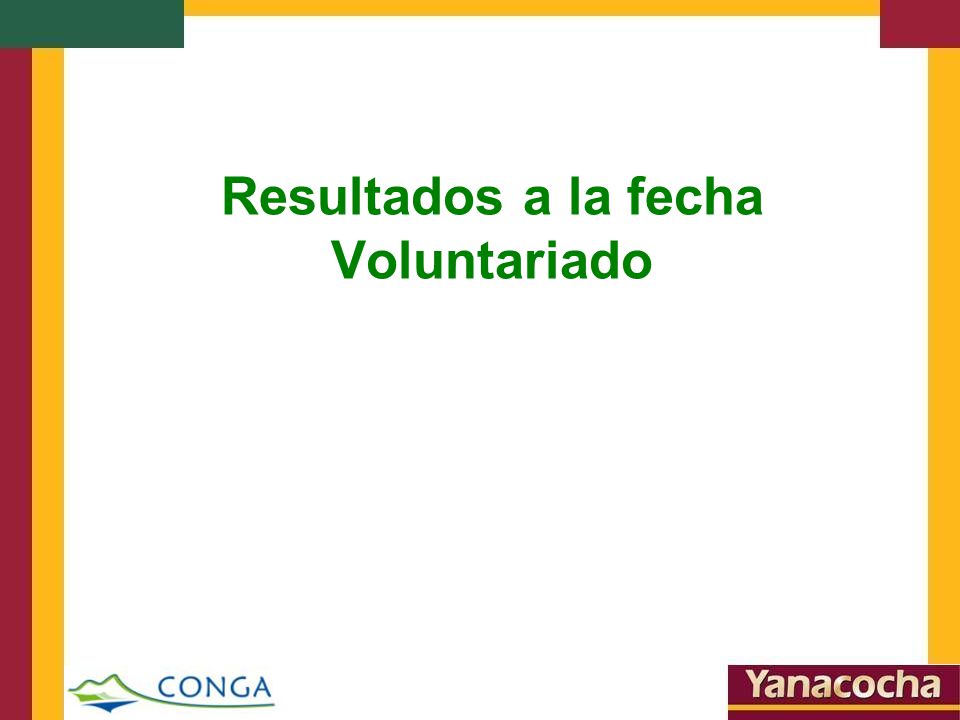 Resultados a la fecha
Voluntariado

CONGA

Yanacocha